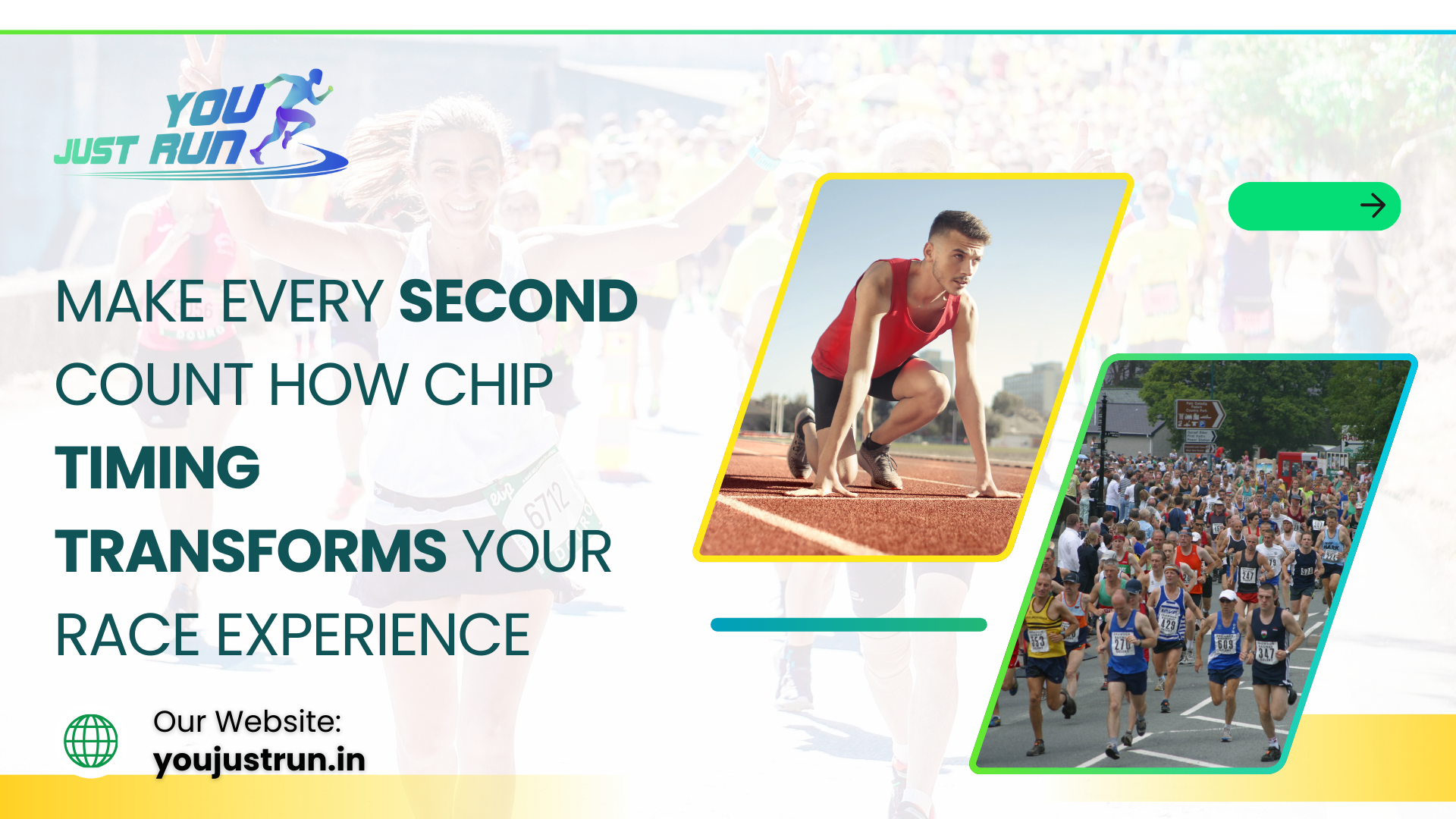 YOU JUST RUN

MAKE EVERY SECOND COUNT HOW CHIP TIMING TRANSFORMS YOUR RACE EXPERIENCE

Our Website:
youjustrun.in